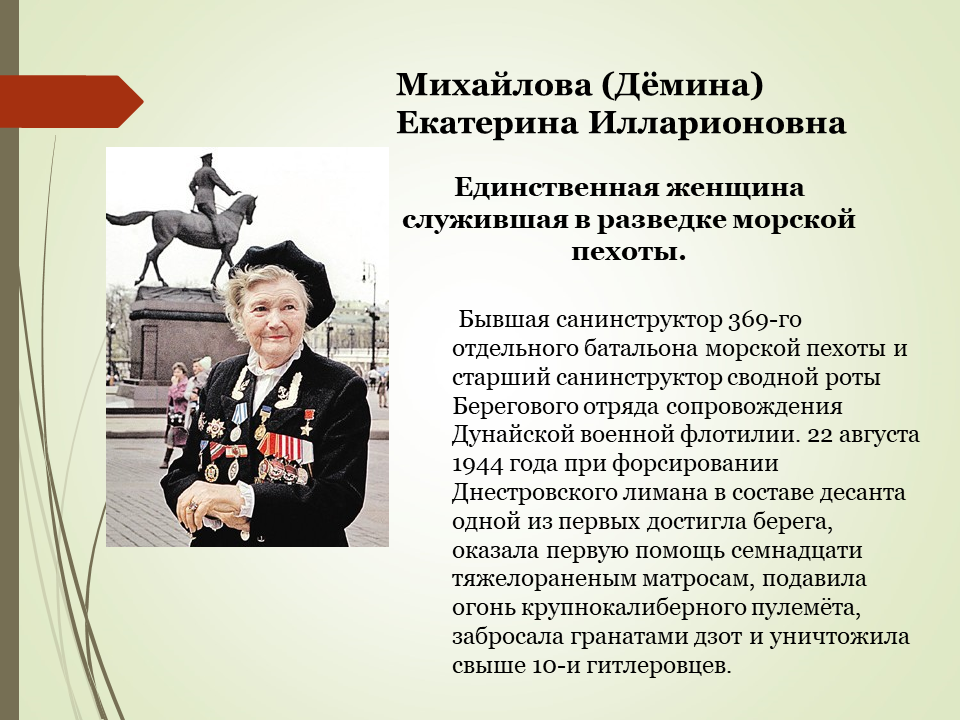 Михайлова (Дёмина) Екатерина Илларионовна

Единственная женщина служившая в разведке морской пехоты.

Бывшая санинструктор 369-го отдельного батальона морской пехоты и старший санинструктор сводной роты Берегового отряда сопровождения Дунайской военной флотилии. 22 августа 1944 года при форсировании Днестровского лимана в составе десанта одной из первых достигла берега, оказала первую помощь семнадцати тяжелораненым матросам, подавила огонь крупнокалиберного пулемёта, забросала гранатами дзот и уничтожила свыше 10-и гитлеровцев.